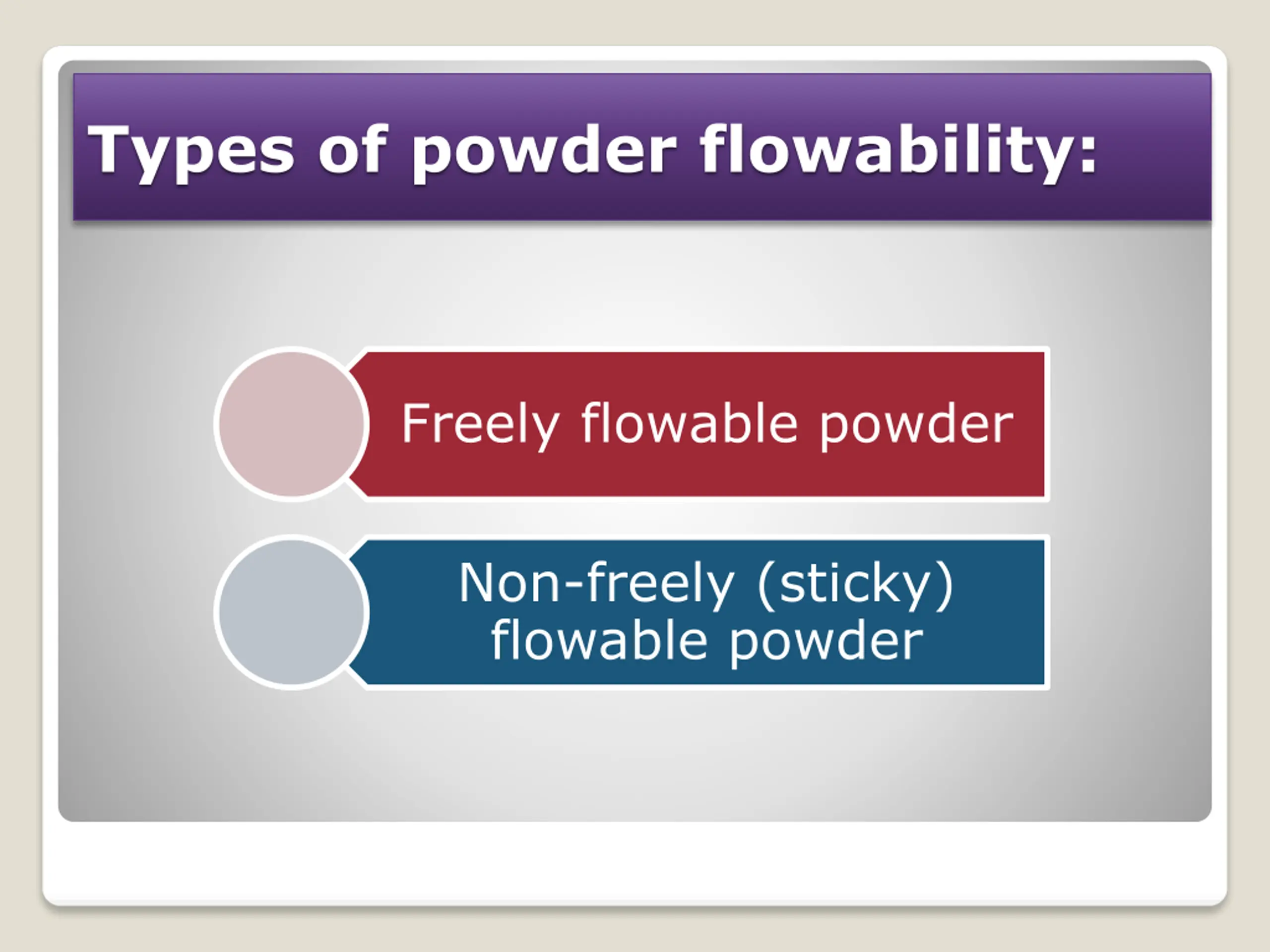 Types of powder flowability:

Freely flowable powder

Non-freely (sticky) flowable powder